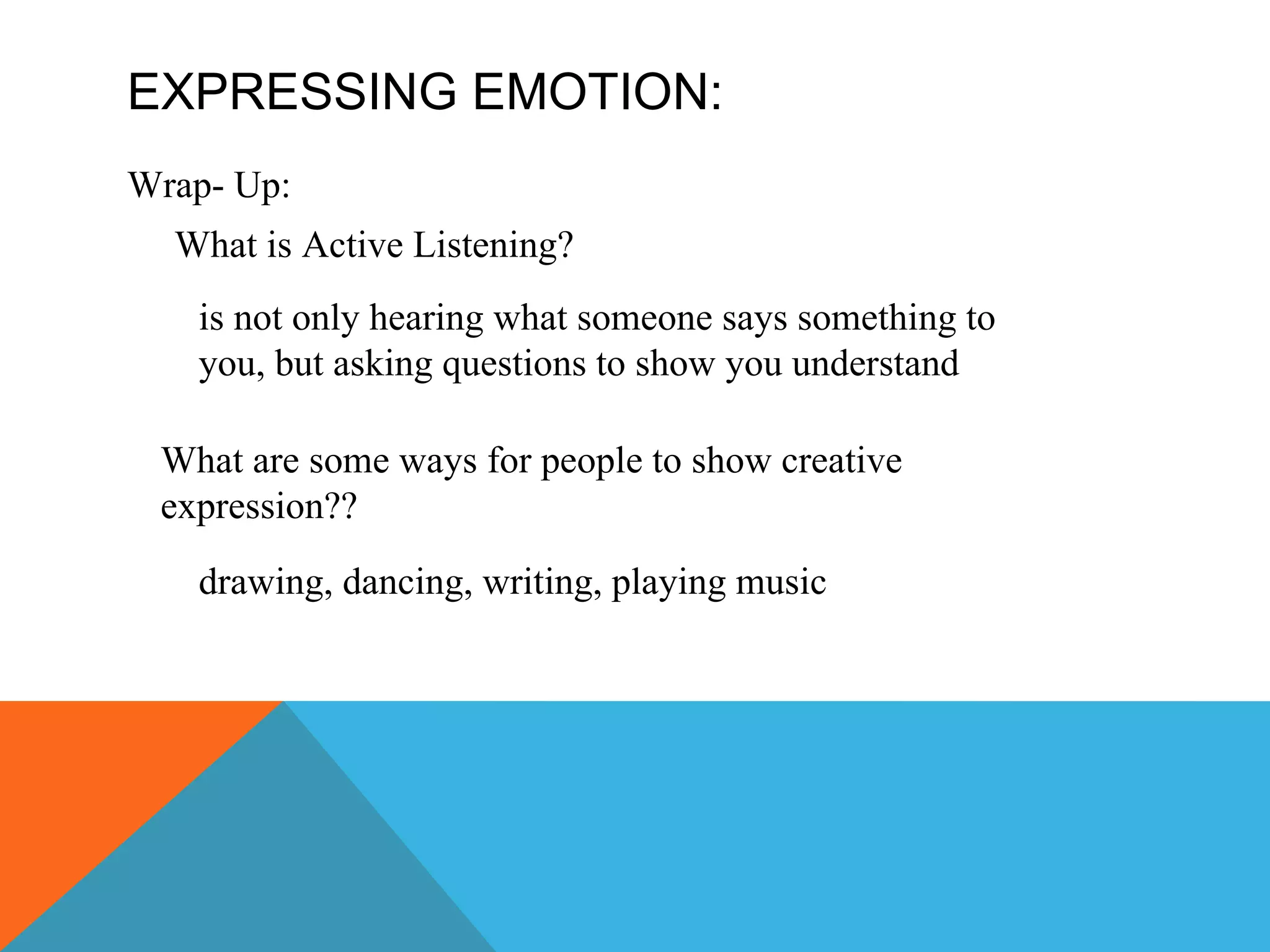 EXPRESSING EMOTION:

Wrap- Up:

What is Active Listening?

is not only hearing what someone says something to you, but asking questions to show you understand

What are some ways for people to show creative expression??

drawing, dancing, writing, playing music